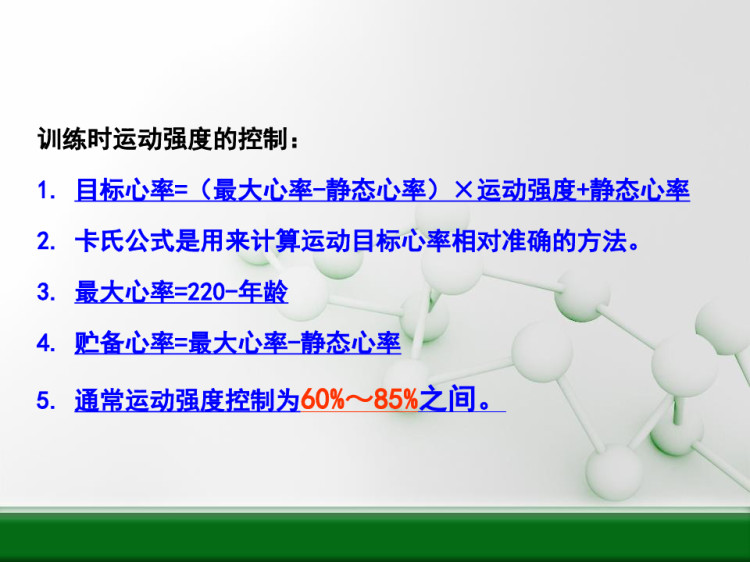 训练时运动强度的控制：

1. 目标心率=（最大心率-静态心率）×运动强度+静态心率

2. 卡氏公式是用来计算运动目标心率相对准确的方法。

3. 最大心率=220-年龄

4. 贮备心率=最大心率-静态心率

5. 通常运动强度控制为60%～85%之间。